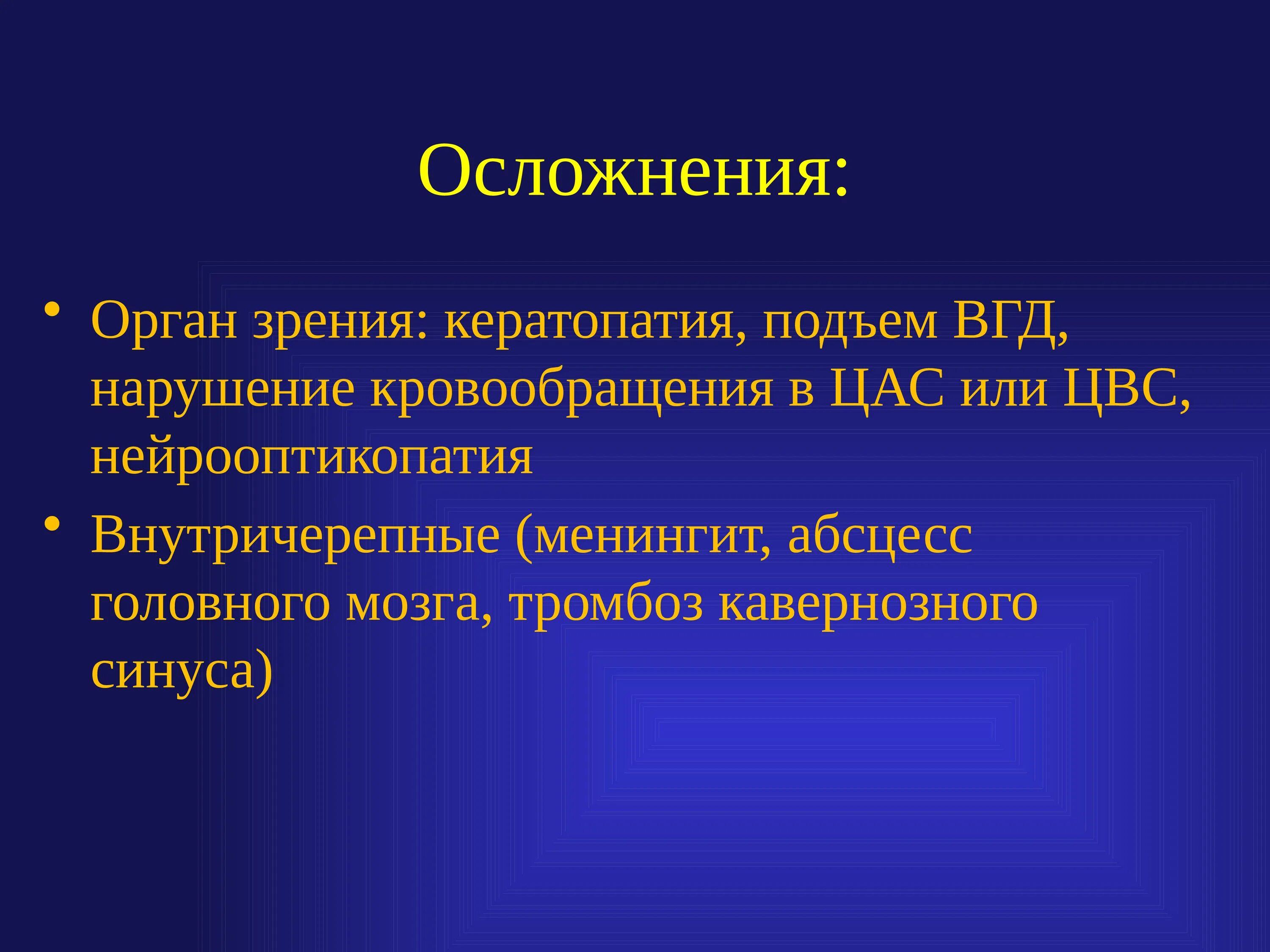 Осложнения:

• Орган зрения: кератопатия, подъем ВГД, нарушение кровообращения в ЦАС или ЦВС, нейрооптикопатия

• Внутричерепные (менингит, абсцесс головного мозга, тромбоз кавернозного синуса)